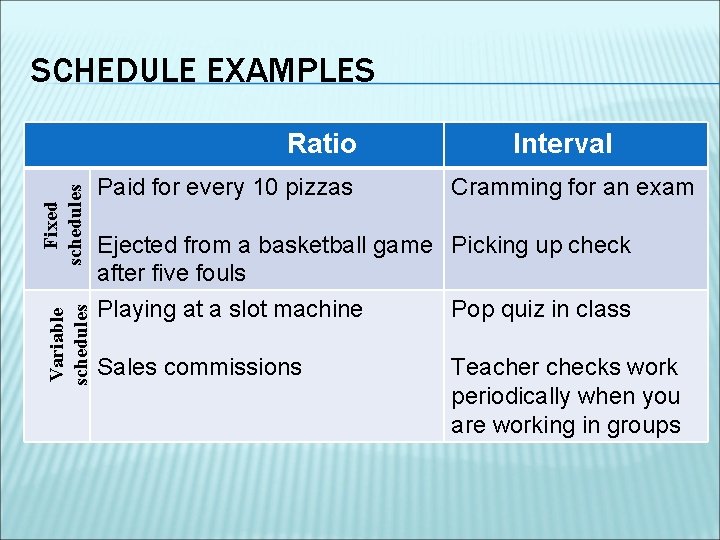 SCHEDULE EXAMPLES

| | Ratio | Interval |
|---|---|---|
| Fixed schedules | Paid for every 10 pizzas<br><br>Ejected from a basketball game after five fouls | Cramming for an exam<br><br>Picking up check |
| Variable schedules | Playing at a slot machine<br><br>Sales commissions | Pop quiz in class<br><br>Teacher checks work periodically when you are working in groups |